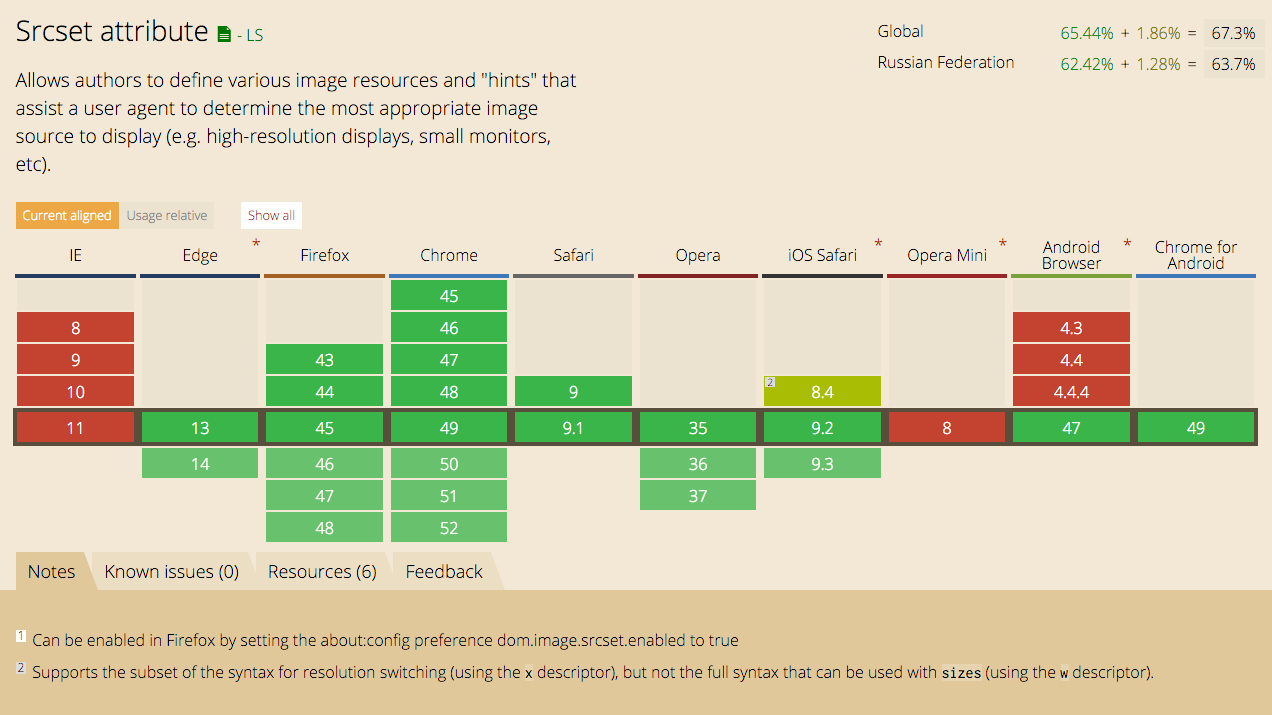 Srcset attribute - LS

Global 65.44% + 1.86% = 67.3%
Russian Federation 62.42% + 1.28% = 63.7%

Allows authors to define various image resources and "hints" that assist a user agent to determine the most appropriate image source to display (e.g. high-resolution displays, small monitors, etc).

Current aligned Usage relative Show all

| IE | Edge * | Firefox | Chrome | Safari | Opera | iOS Safari * | Opera Mini * | Android Browser * | Chrome for Android |
|---|---|---|---|---|---|---|---|---|---|
| | | | 45 | | | | | | |
| 8 | | | 46 | | | | | 4.3 | |
| 9 | | 43 | 47 | | | | | 4.4 | |
| 10 | | 44 | 48 | 9 | | 2 8.4 | | 4.4.4 | |
| 11 | 13 | 45 | 49 | 9.1 | 35 | 9.2 | 8 | 47 | 49 |
| | 14 | 46 | 50 | | 36 | 9.3 | | | |
| | | 47 | 51 | | 37 | | | | |
| | | 48 | 52 | | | | | | |

Notes Known issues (0) Resources (6) Feedback

1 Can be enabled in Firefox by setting the about:config preference dom.image.srcset.enabled to true

2 Supports the subset of the syntax for resolution switching (using the x descriptor), but not the full syntax that can be used with sizes (using the w descriptor).